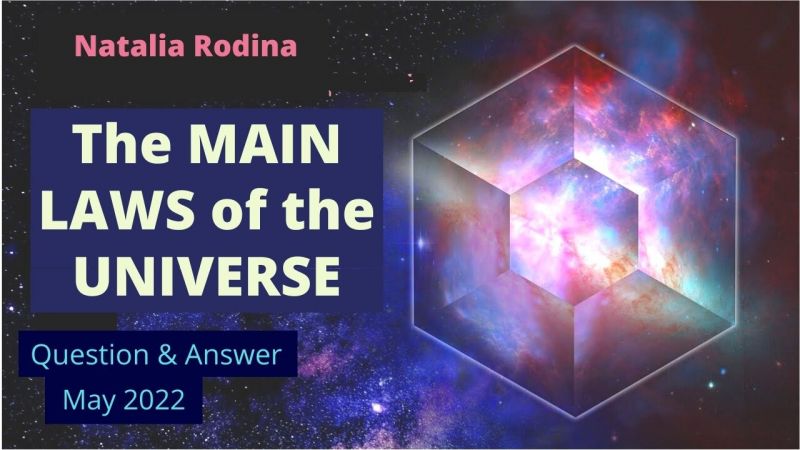 Natalia Rodina

The MAIN LAWS of the UNIVERSE

Question & Answer
May 2022